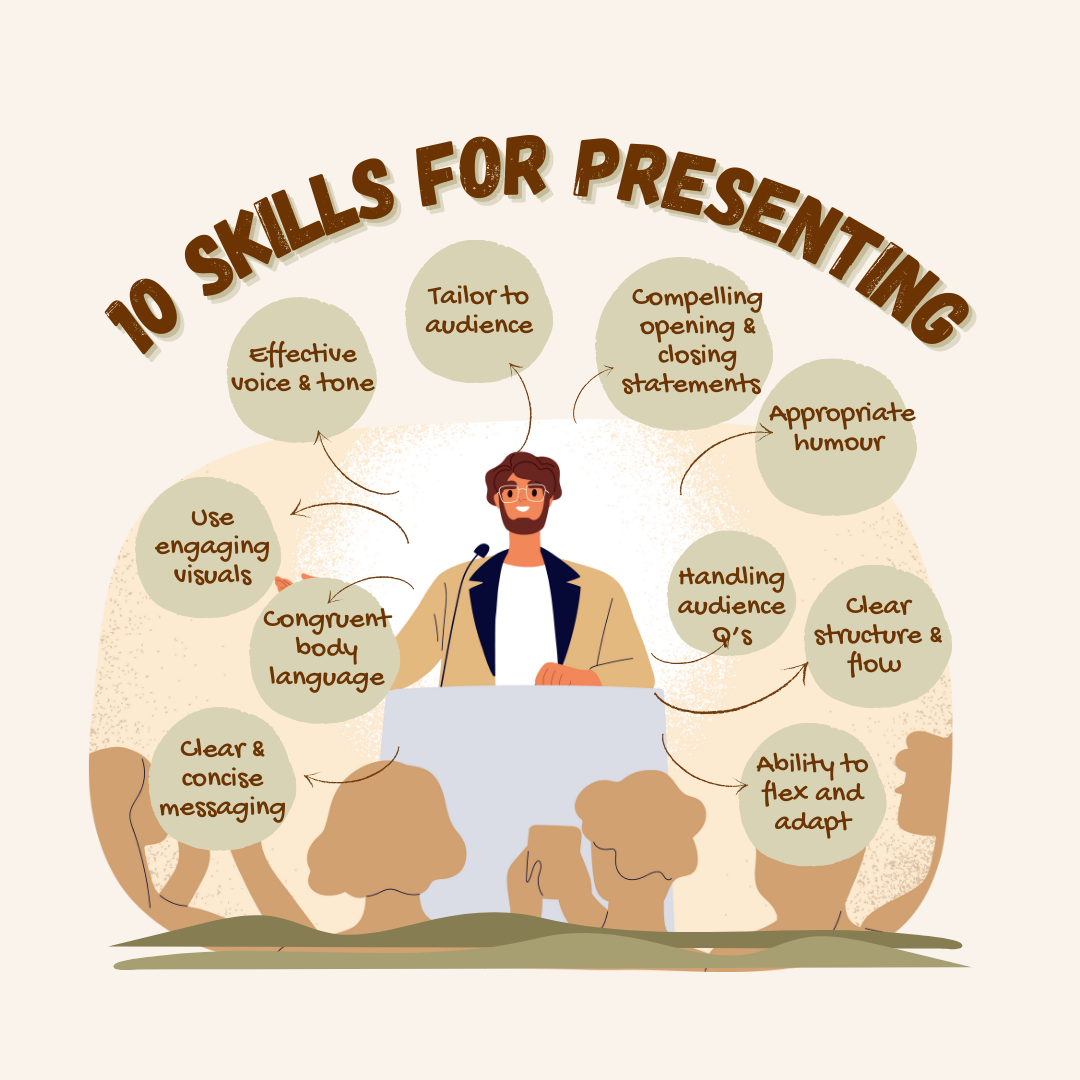 10 SKILLS FOR PRESENTING

Effective voice & tone

Tailor to audience

Compelling opening & closing statements

Appropriate humour

Use engaging visuals

Congruent body language

Handling audience Q's

Clear structure & flow

Clear & concise messaging

Ability to flex and adapt